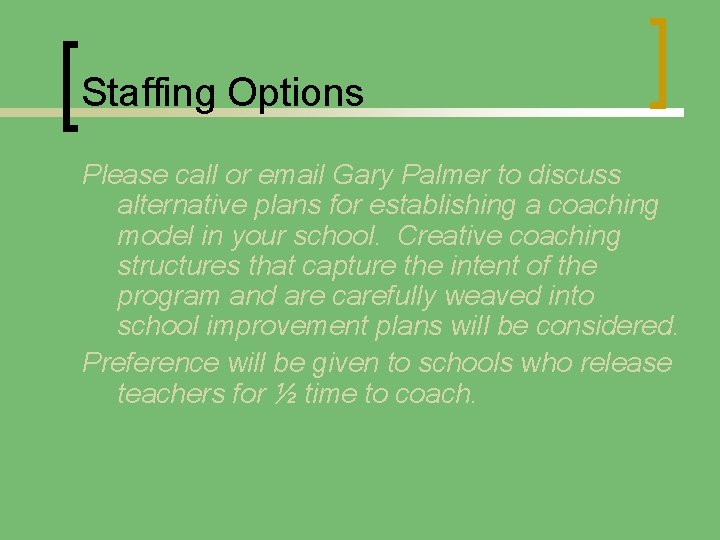 Staffing Options

Please call or email Gary Palmer to discuss alternative plans for establishing a coaching model in your school. Creative coaching structures that capture the intent of the program and are carefully weaved into school improvement plans will be considered.

Preference will be given to schools who release teachers for ½ time to coach.